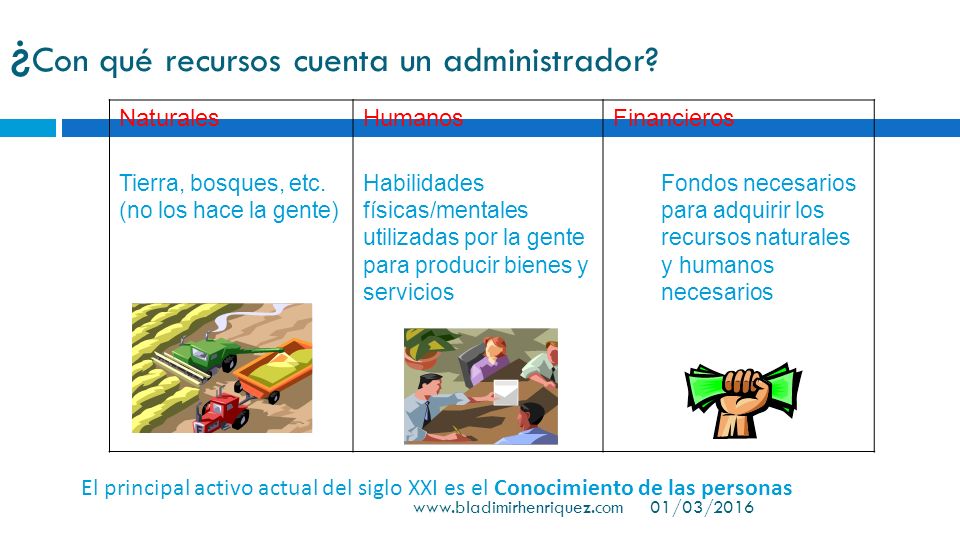 ¿Con qué recursos cuenta un administrador?

| Naturales | Humanos | Financieros |
|---|---|---|
| Tierra, bosques, etc. (no los hace la gente) | Habilidades físicas/mentales utilizadas por la gente para producir bienes y servicios | Fondos necesarios para adquirir los recursos naturales y humanos necesarios |

El principal activo actual del siglo XXI es el Conocimiento de las personas

www.bladimirhenriquez.com 01/03/2016